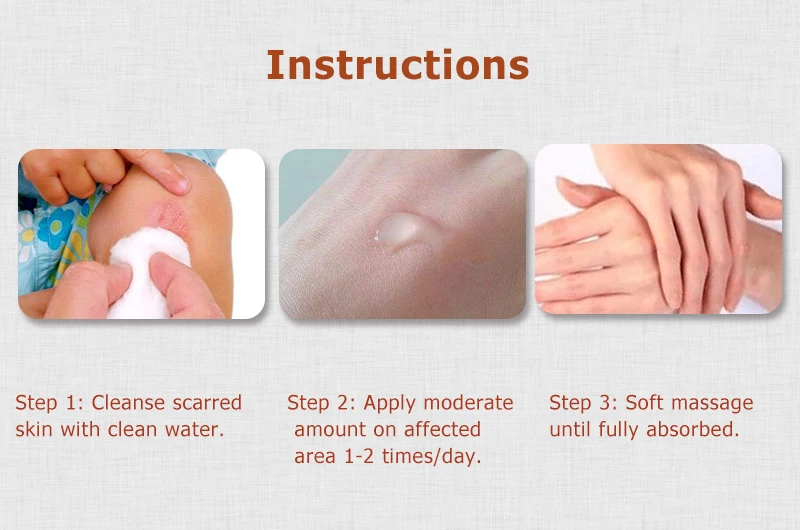 Instructions

Step 1: Cleanse scarred skin with clean water.

Step 2: Apply moderate amount on affected area 1-2 times/day.

Step 3: Soft massage until fully absorbed.